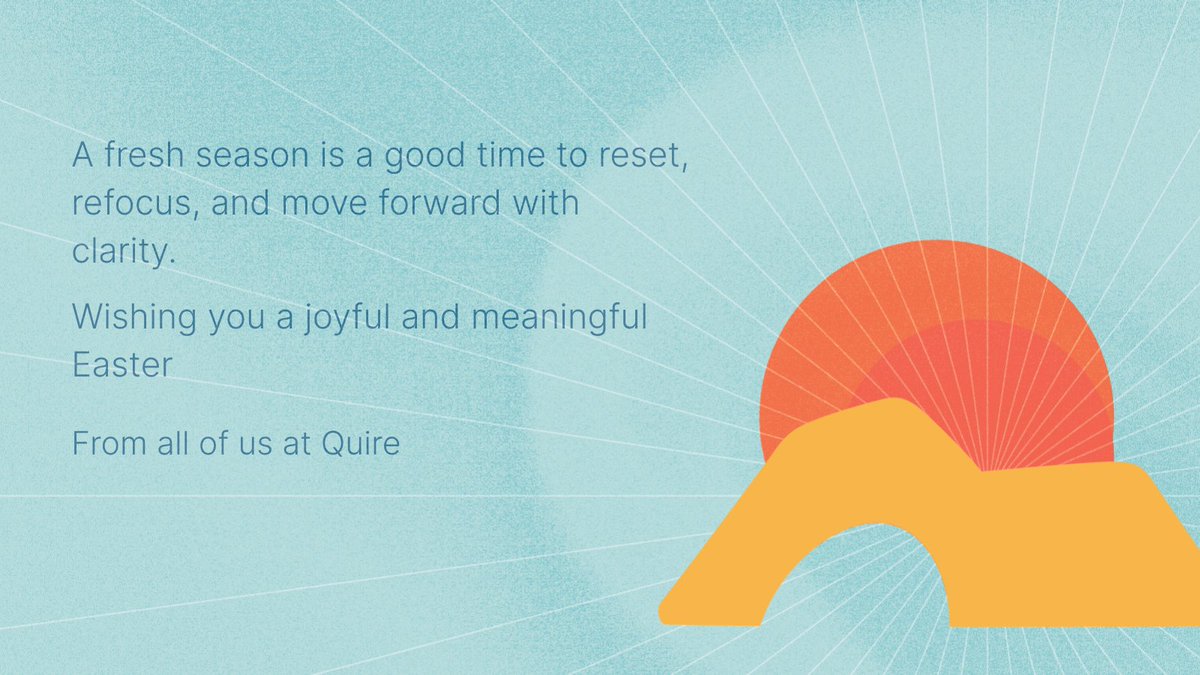 A fresh season is a good time to reset, refocus, and move forward with clarity.

Wishing you a joyful and meaningful Easter

From all of us at Quire